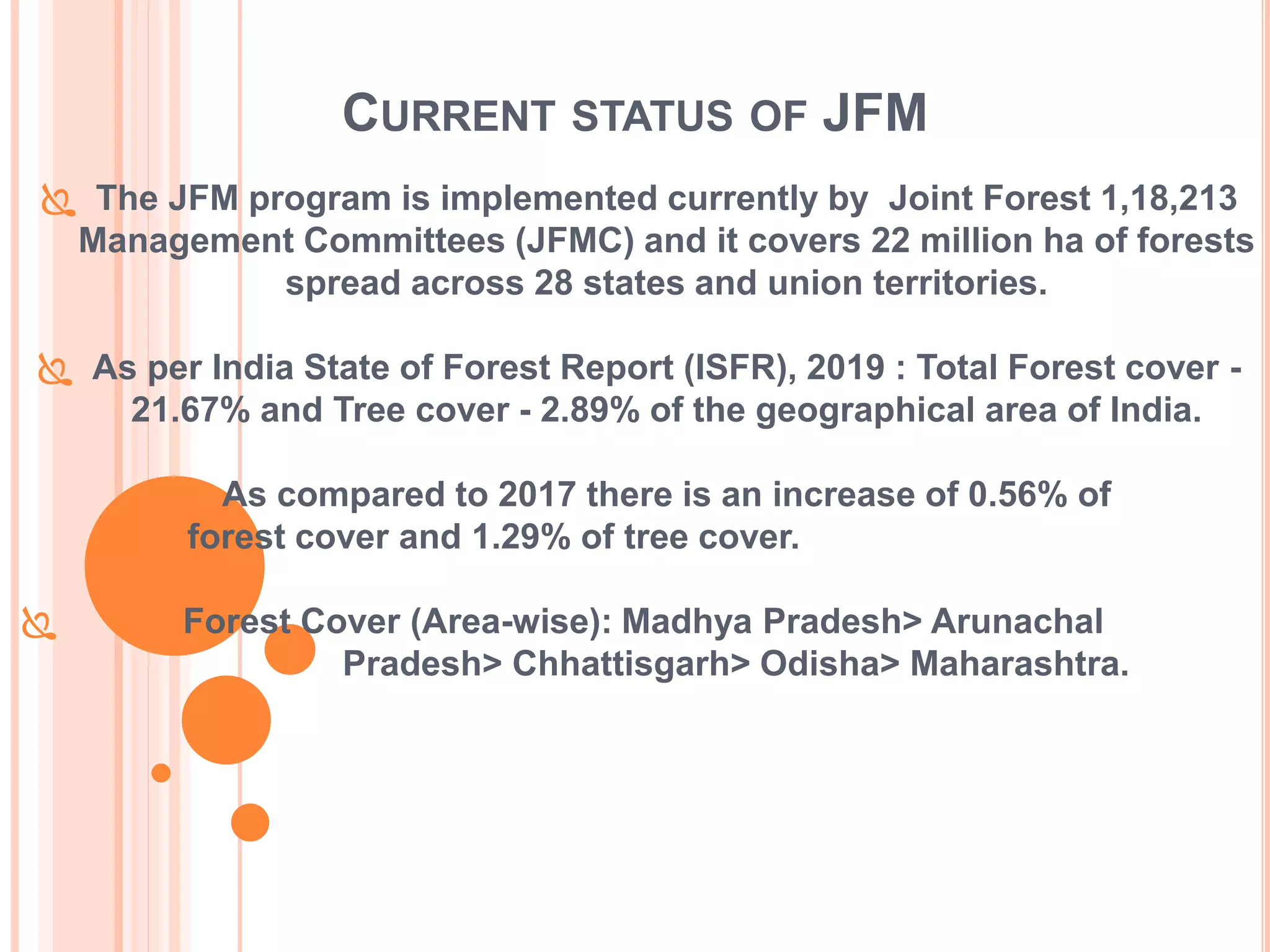 CURRENT STATUS OF JFM

The JFM program is implemented currently by Joint Forest 1,18,213 Management Committees (JFMC) and it covers 22 million ha of forests spread across 28 states and union territories.

As per India State of Forest Report (ISFR), 2019 : Total Forest cover - 21.67% and Tree cover - 2.89% of the geographical area of India.

As compared to 2017 there is an increase of 0.56% of forest cover and 1.29% of tree cover.

Forest Cover (Area-wise): Madhya Pradesh> Arunachal Pradesh> Chhattisgarh> Odisha> Maharashtra.